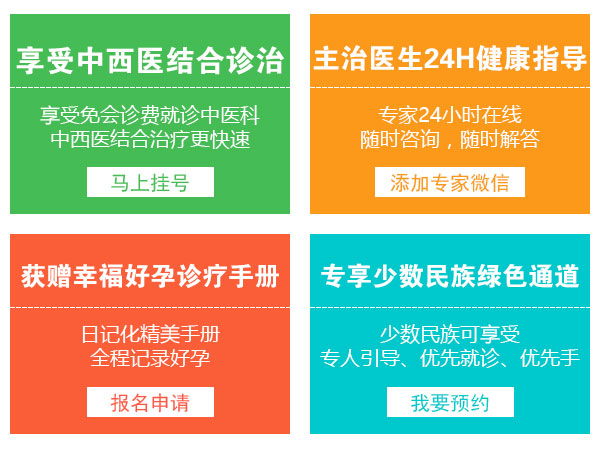 享受中西医结合诊治

享受免会诊费就诊中医科
中西医结合治疗更快速

马上挂号

主治医生24H健康指导

专家24小时在线
随时咨询，随时解答

添加专家微信

获赠幸福好孕诊疗手册

日记化精美手册
全程记录好孕

报名申请

专享少数民族绿色通道

少数民族可享受
专人引导、优先就诊、优先手

我要预约